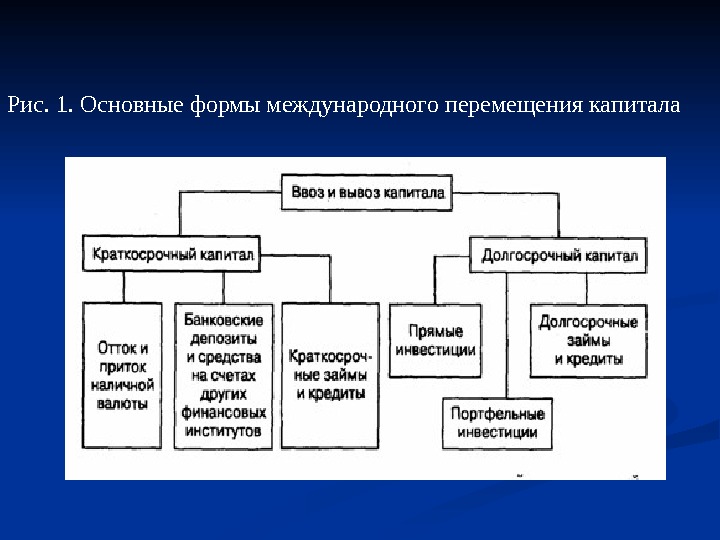 Рис. 1. Основные формы международного перемещения капитала

Ввоз и вывоз капитала

Краткосрочный капитал

Долгосрочный капитал

Отток и приток наличной валюты

Банковские депозиты и средства на счетах других финансовых институтов

Краткосрочные займы и кредиты

Прямые инвестиции

Портфельные инвестиции

Долгосрочные займы и кредиты